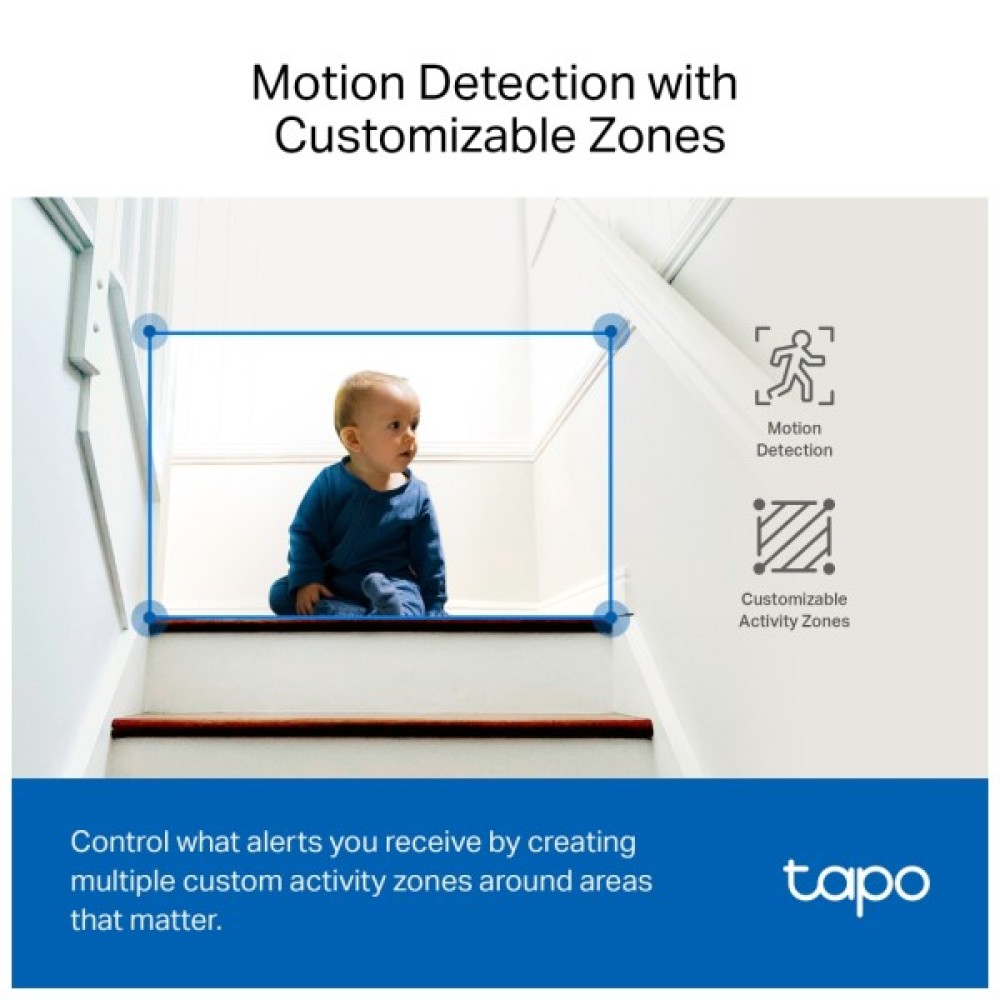 Motion Detection with Customizable Zones

Motion Detection

Customizable Activity Zones

Control what alerts you receive by creating multiple custom activity zones around areas that matter.

tapo